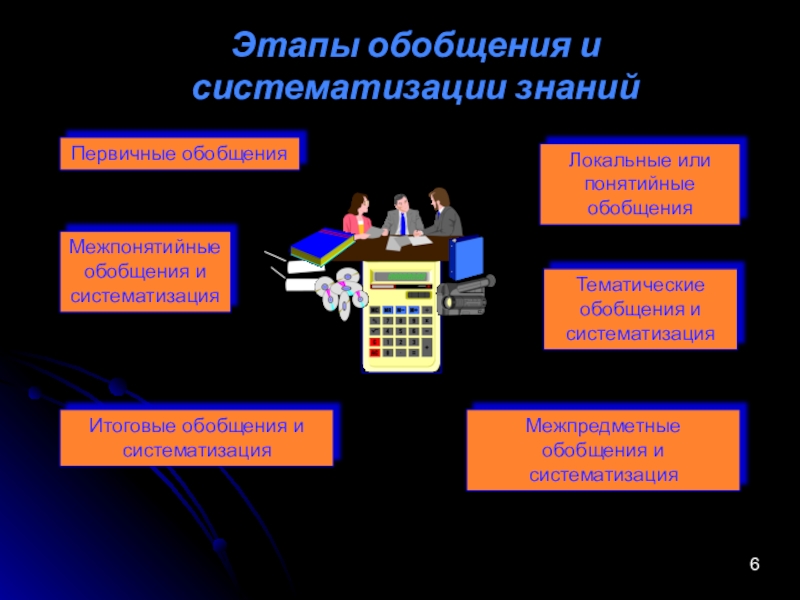 Этапы обобщения и систематизации знаний

Первичные обобщения

Локальные или понятийные обобщения

Межпонятийные обобщения и систематизация

Тематические обобщения и систематизация

Итоговые обобщения и систематизация

Межпредметные обобщения и систематизация

6